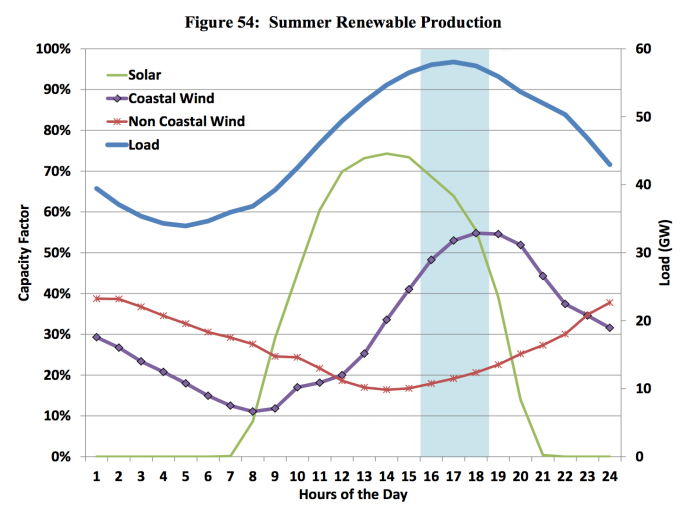 Figure 54: Summer Renewable Production

Solar
Coastal Wind
Non Coastal Wind
Load

Capacity Factor

100%
90%
80%
70%
60%
50%
40%
30%
20%
10%
0%

Load (GW)

60
50
40
30
20
10
0

1 2 3 4 5 6 7 8 9 10 11 12 13 14 15 16 17 18 19 20 21 22 23 24

Hours of the Day